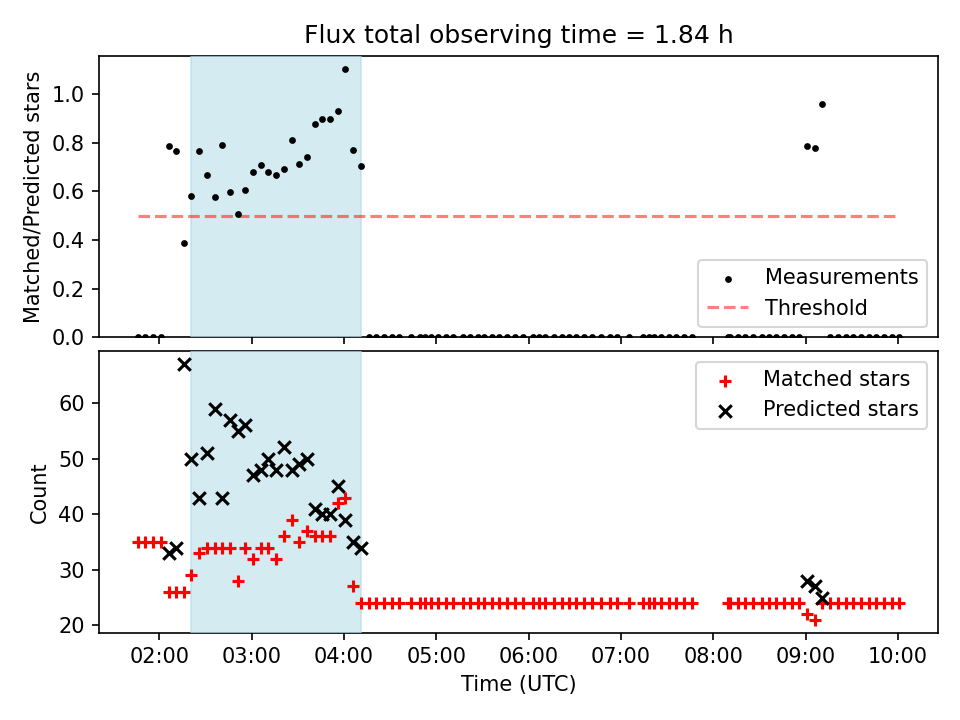 Flux total observing time = 1.84 h

Matched/Predicted stars

1.0
0.8
0.6
0.4
0.2
0.0

Measurements
Threshold

Count

60
50
40
30
20

Matched stars
Predicted stars

02:00
03:00
04:00
05:00
06:00
07:00
08:00
09:00
10:00

Time (UTC)